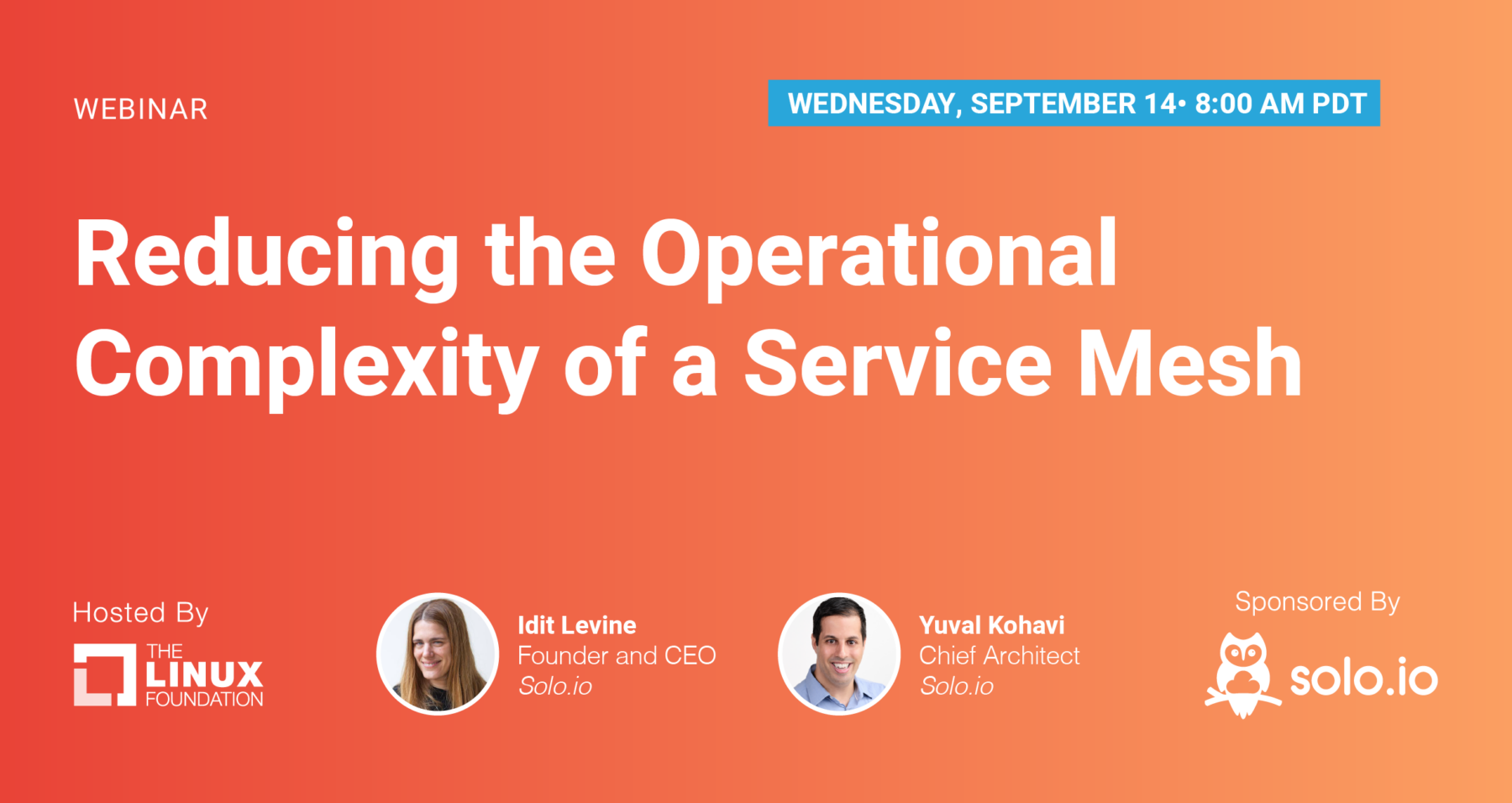 WEBINAR

WEDNESDAY, SEPTEMBER 14• 8:00 AM PDT

Reducing the Operational Complexity of a Service Mesh

Hosted By

THE LINUX FOUNDATION

Idit Levine
Founder and CEO
Solo.io

Yuval Kohavi
Chief Architect
Solo.io

Sponsored By

solo.io